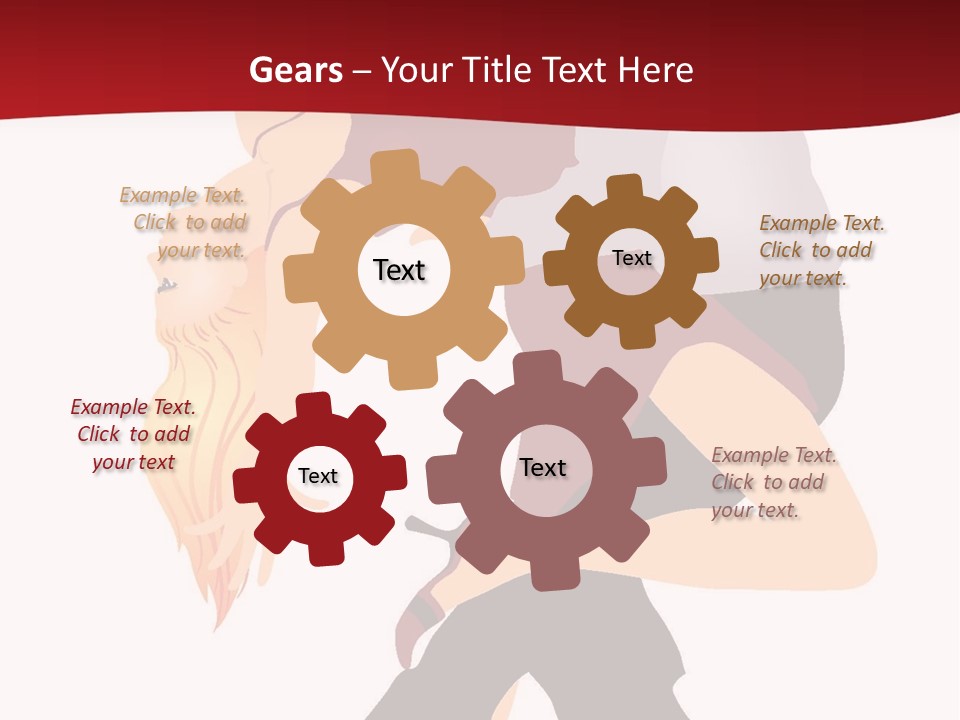 Gears – Your Title Text Here

Example Text. Click to add your text.

Text

Text

Example Text. Click to add your text.

Example Text. Click to add your text

Text

Text

Example Text. Click to add your text.